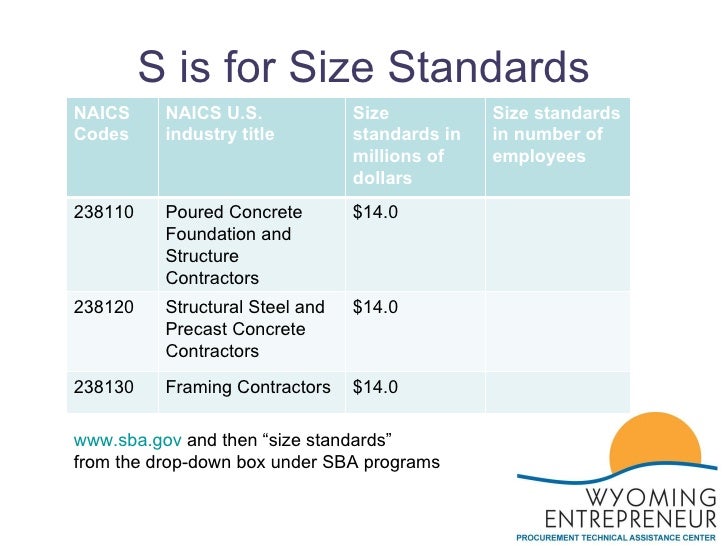 S is for Size Standards

| NAICS Codes | NAICS U.S. industry title | Size standards in millions of dollars | Size standards in number of employees |
|---|---|---|---|
| 238110 | Poured Concrete Foundation and Structure Contractors | \$14.0 | |
| 238120 | Structural Steel and Precast Concrete Contractors | \$14.0 | |
| 238130 | Framing Contractors | \$14.0 | |

www.sba.gov and then “size standards” from the drop-down box under SBA programs

WYOMING ENTREPRENEUR
PROCUREMENT TECHNICAL ASSISTANCE CENTER